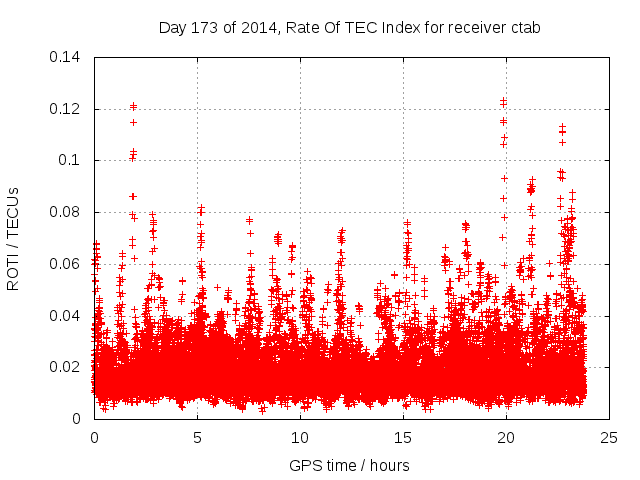 Day 173 of 2014, Rate Of TEC Index for receiver ctab

ROTI / TECUs

0.14
0.12
0.1
0.08
0.06
0.04
0.02
0

0
5
10
15
20
25

GPS time / hours